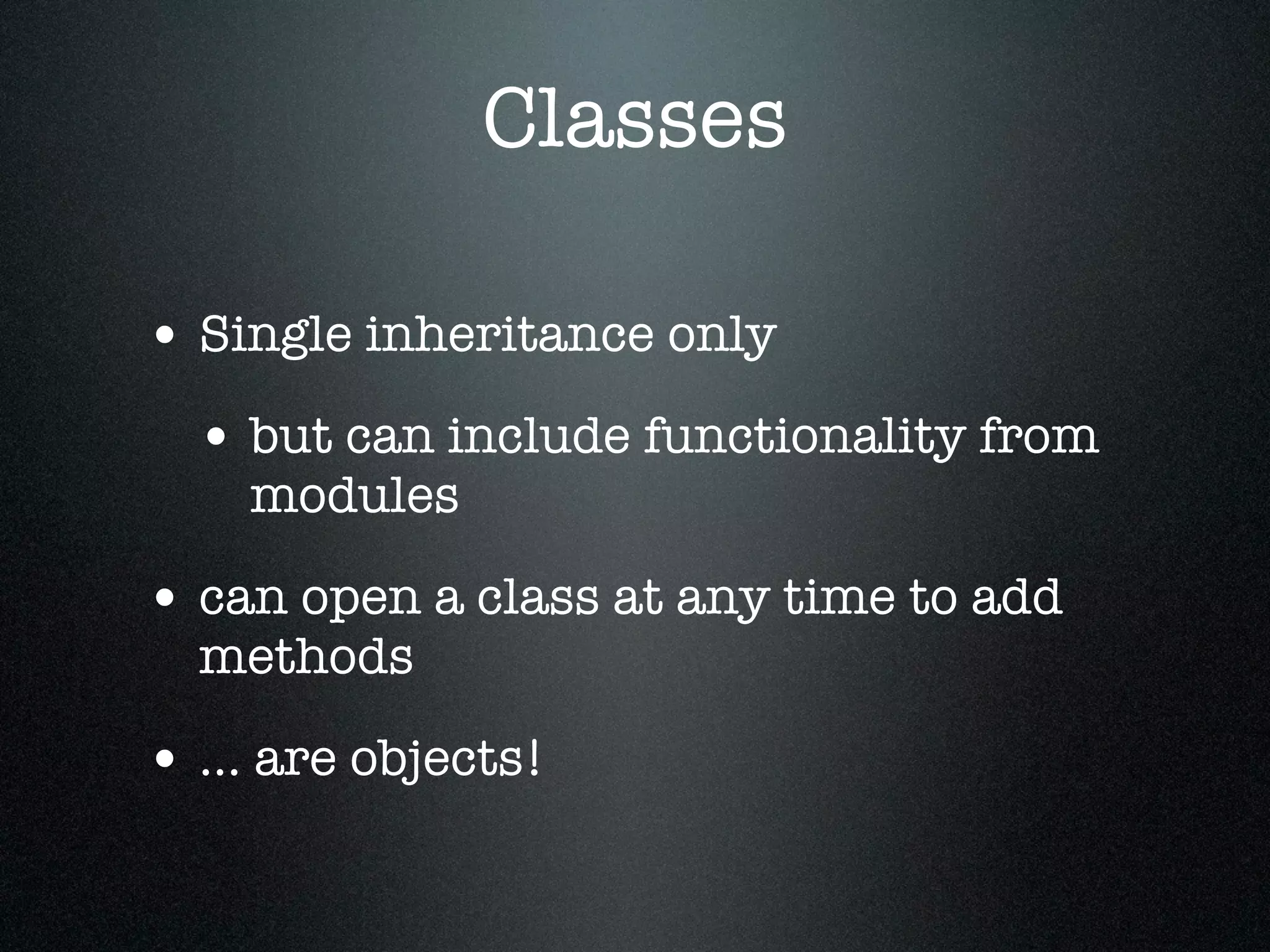 Classes

• Single inheritance only

• but can include functionality from modules

• can open a class at any time to add methods

• ... are objects!